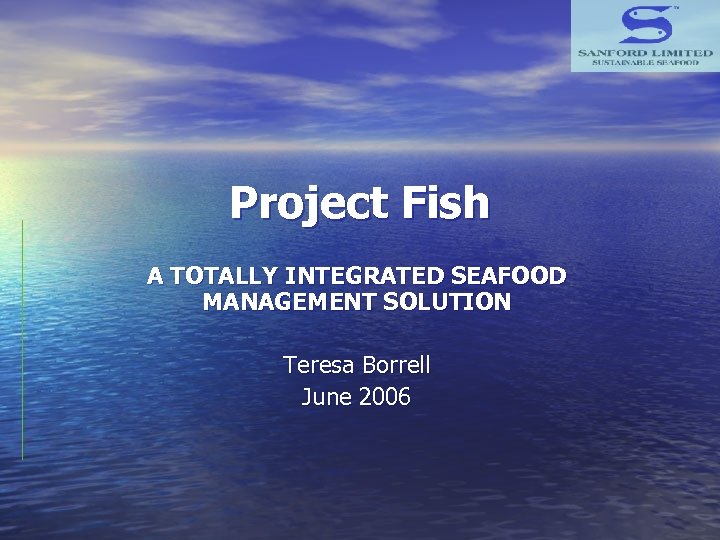 SANFORD LIMITED
SUSTAINABLE SEAFOOD

Project Fish

A TOTALLY INTEGRATED SEAFOOD MANAGEMENT SOLUTION

Teresa Borrell
June 2006